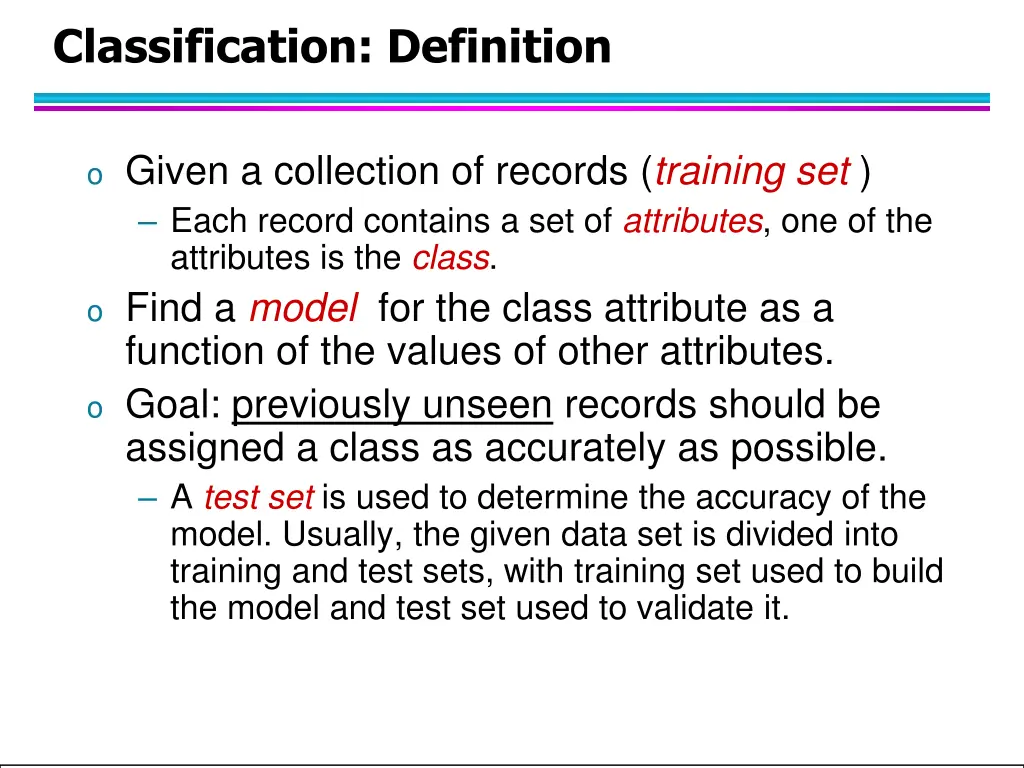 Classification: Definition

o Given a collection of records (training set )

– Each record contains a set of attributes, one of the attributes is the class.

o Find a model for the class attribute as a function of the values of other attributes.

o Goal: previously unseen records should be assigned a class as accurately as possible.

– A test set is used to determine the accuracy of the model. Usually, the given data set is divided into training and test sets, with training set used to build the model and test set used to validate it.